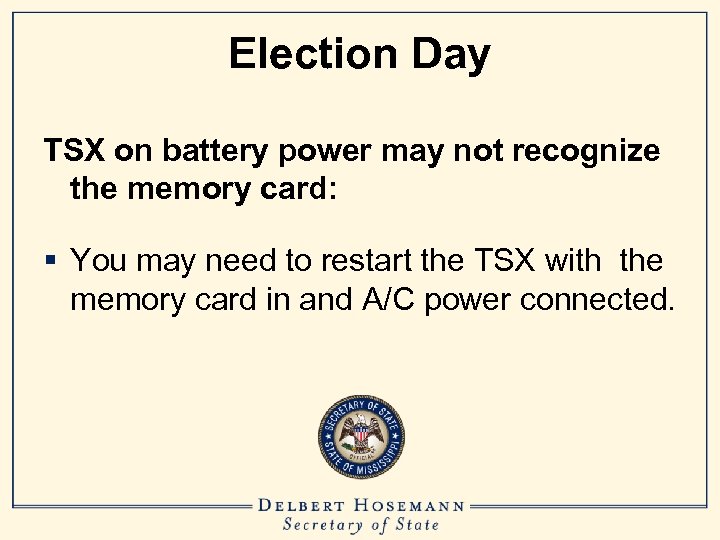 Election Day

TSX on battery power may not recognize the memory card:

▪ You may need to restart the TSX with the memory card in and A/C power connected.

SECRETARY OF STATE
OFFICIAL
STATE OF MISSISSIPPI

DELBERT HOSEMANN
Secretary of State